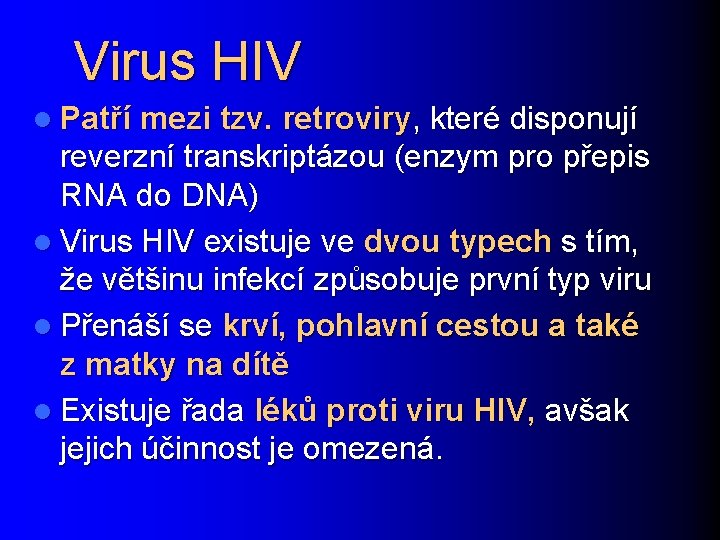 Virus HIV

- Patří mezi tzv. retroviry, které disponují reverzní transkriptázou (enzym pro přepis RNA do DNA)
- Virus HIV existuje ve dvou typech s tím, že většinu infekcí způsobuje první typ viru
- Přenáší se krví, pohlavní cestou a také z matky na dítě
- Existuje řada léků proti viru HIV, avšak jejich účinnost je omezená.